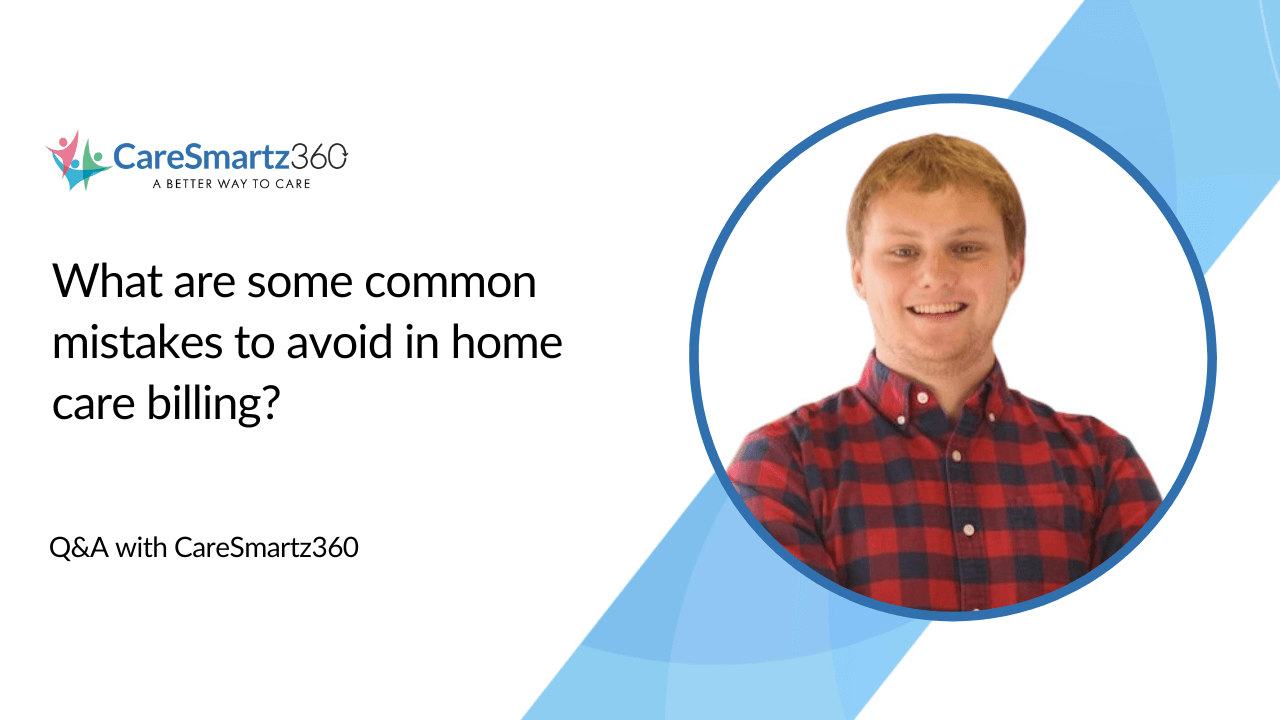 CareSmartz360
A BETTER WAY TO CARE

What are some common mistakes to avoid in home care billing?

Q&A with CareSmartz360